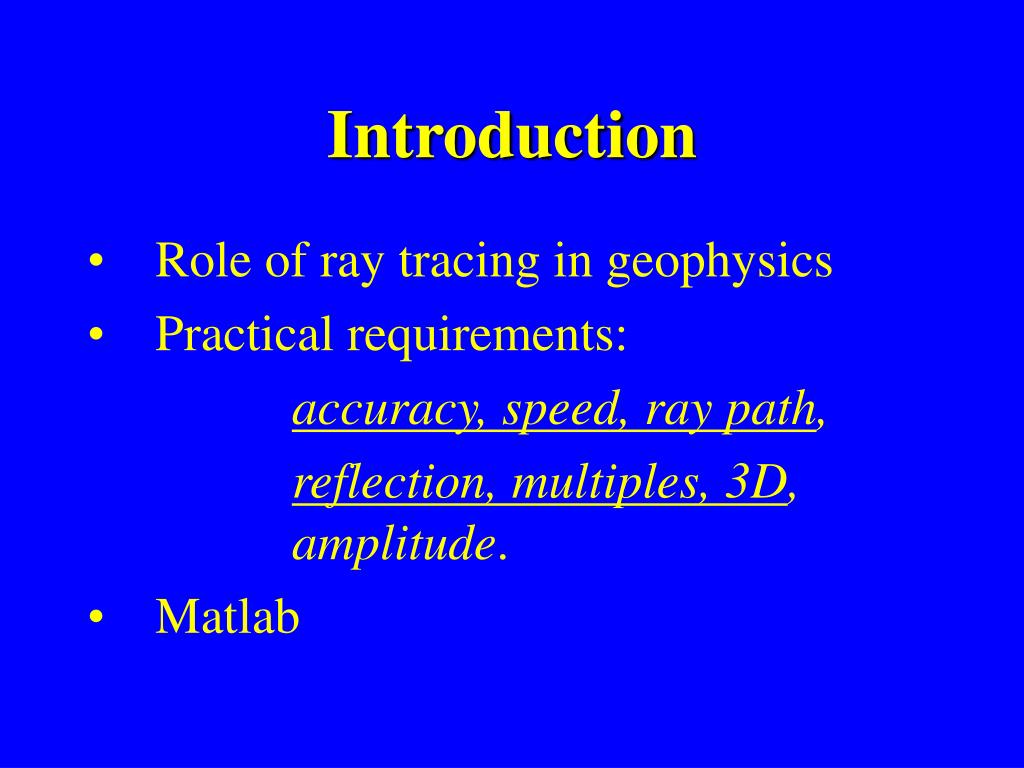 Introduction

• Role of ray tracing in geophysics
• Practical requirements:
accuracy, speed, ray path,
reflection, multiples, 3D,
amplitude.
• Matlab